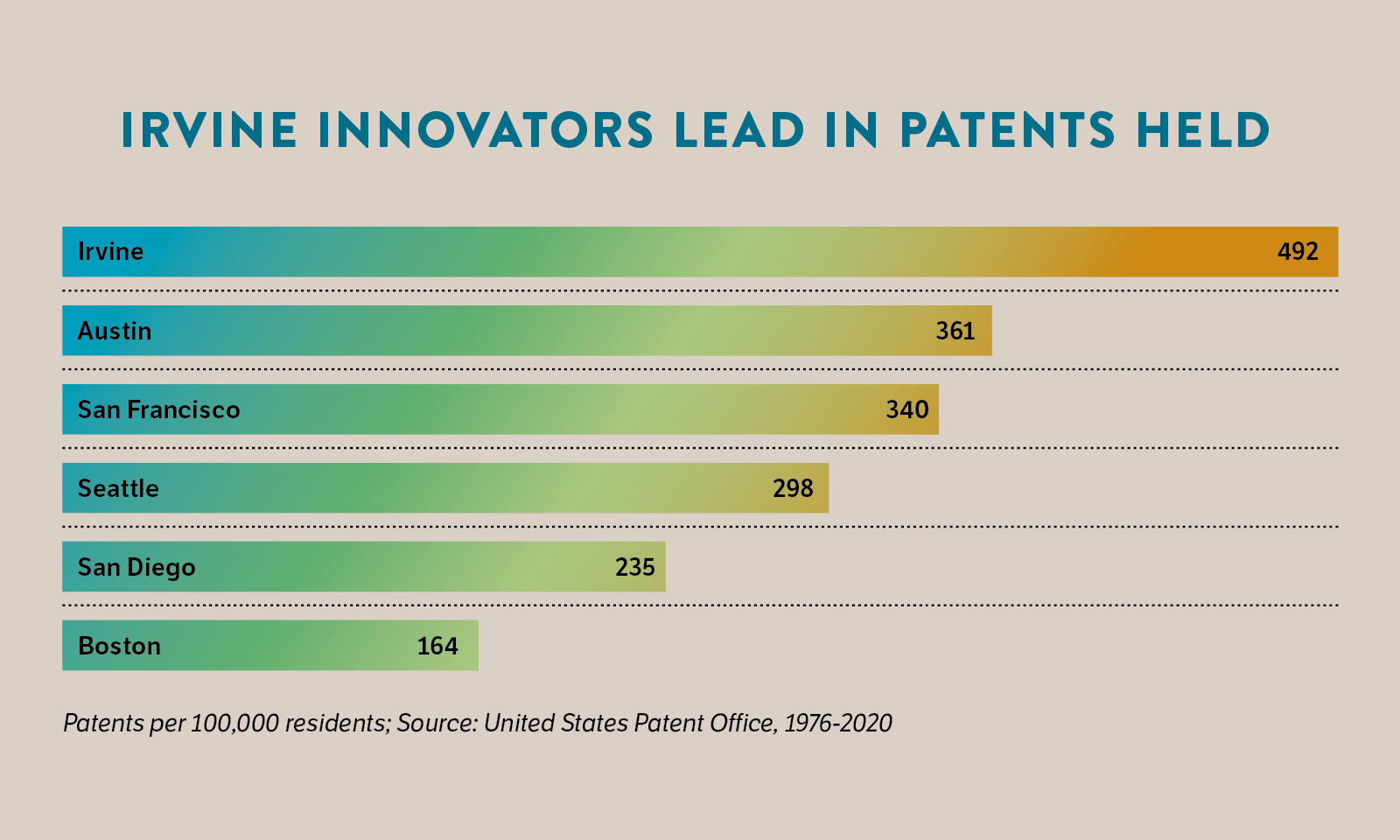 IRVINE INNOVATORS LEAD IN PATENTS HELD

Irvine 492

Austin 361

San Francisco 340

Seattle 298

San Diego 235

Boston 164

Patents per 100,000 residents; Source: United States Patent Office, 1976-2020